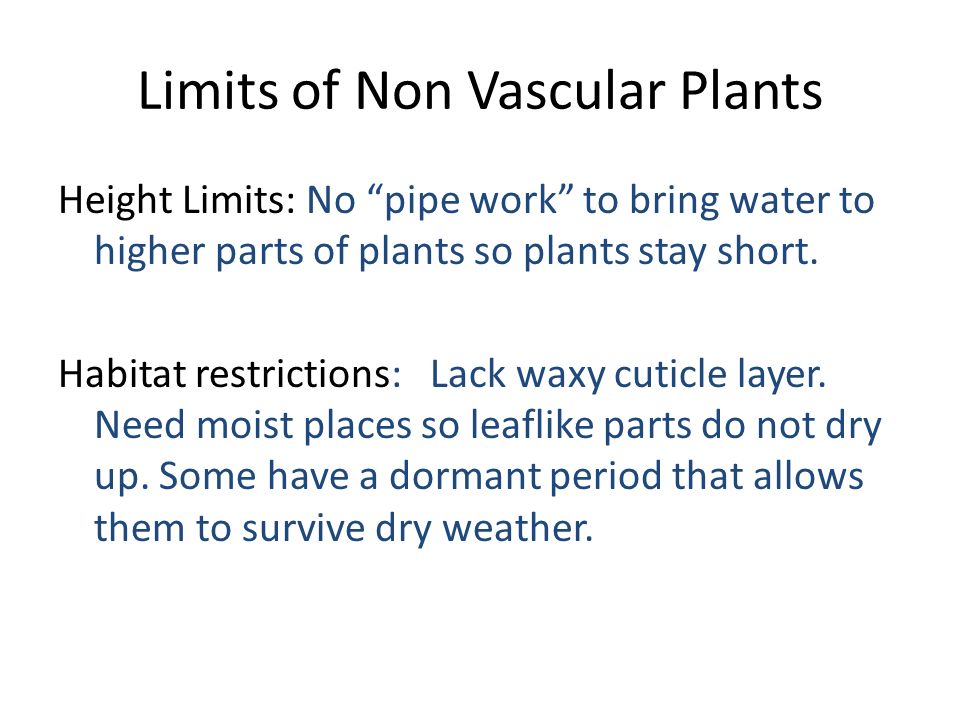 Limits of Non Vascular Plants

Height Limits: No “pipe work” to bring water to higher parts of plants so plants stay short.

Habitat restrictions: Lack waxy cuticle layer. Need moist places so leaflike parts do not dry up. Some have a dormant period that allows them to survive dry weather.